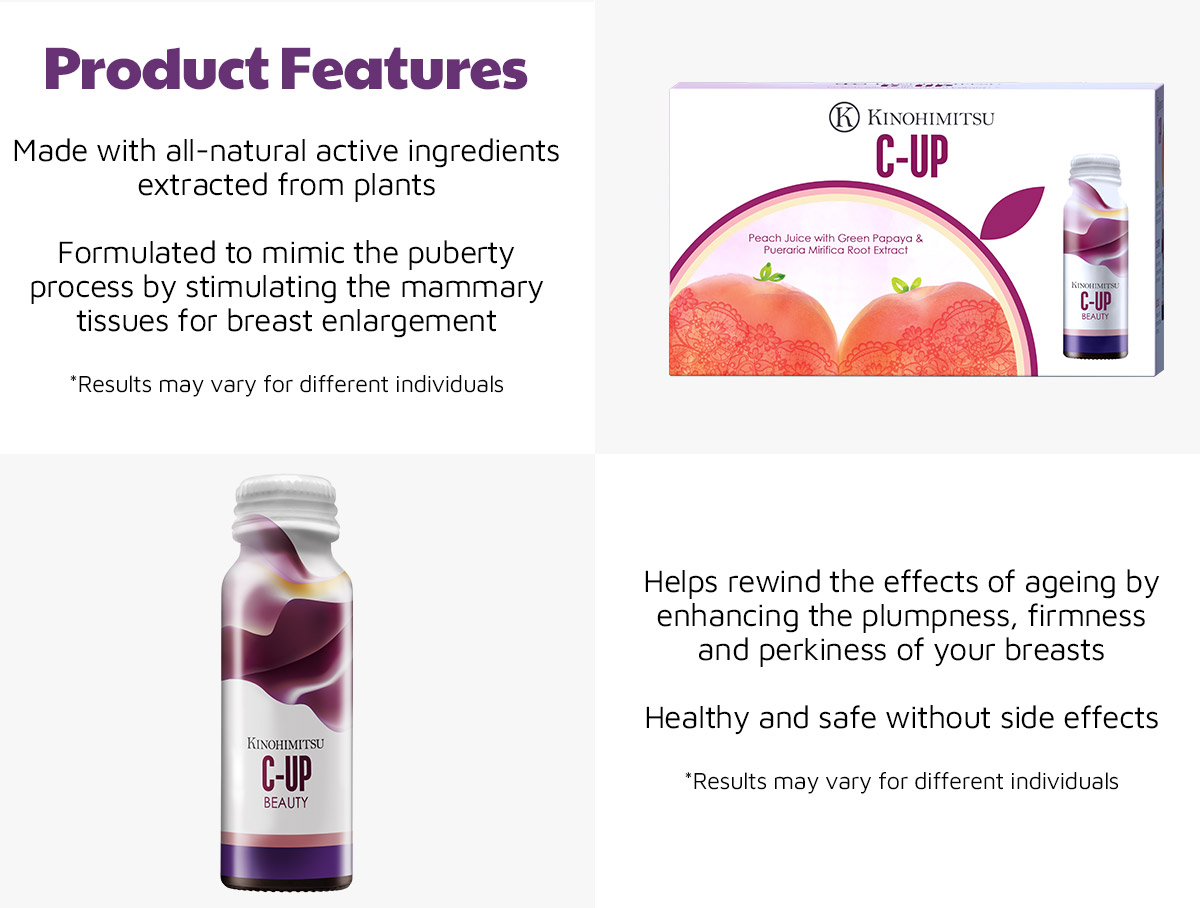 Product Features

Made with all-natural active ingredients extracted from plants

Formulated to mimic the puberty process by stimulating the mammary tissues for breast enlargement

*Results may vary for different individuals

K KINOHIMITSU
C-UP
Peach Juice with Green Papaya & Pueraria Mirifica Root Extract

KINOHIMITSU
C-UP
BEAUTY

KINOHIMITSU
C-UP
BEAUTY

Helps rewind the effects of ageing by enhancing the plumpness, firmness and perkiness of your breasts

Healthy and safe without side effects

*Results may vary for different individuals